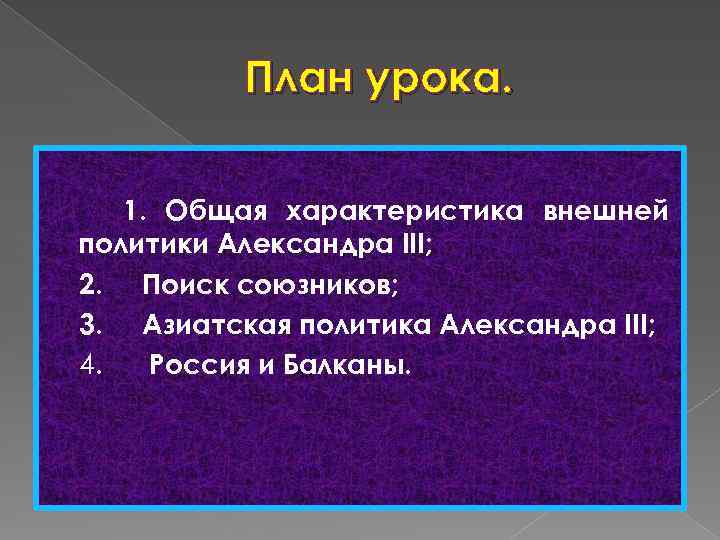 План урока.

1. Общая характеристика внешней политики Александра III;

2. Поиск союзников;

3. Азиатская политика Александра III;

4. Россия и Балканы.